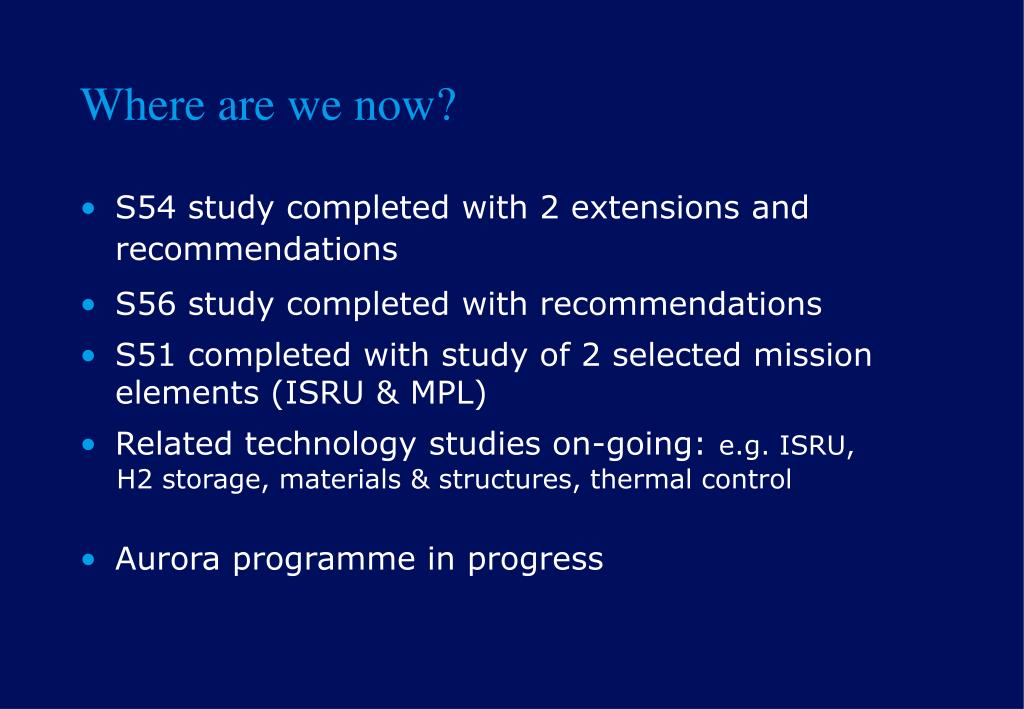 Where are we now?

• S54 study completed with 2 extensions and recommendations
• S56 study completed with recommendations
• S51 completed with study of 2 selected mission elements (ISRU & MPL)
• Related technology studies on-going: e.g. ISRU, H2 storage, materials & structures, thermal control

• Aurora programme in progress